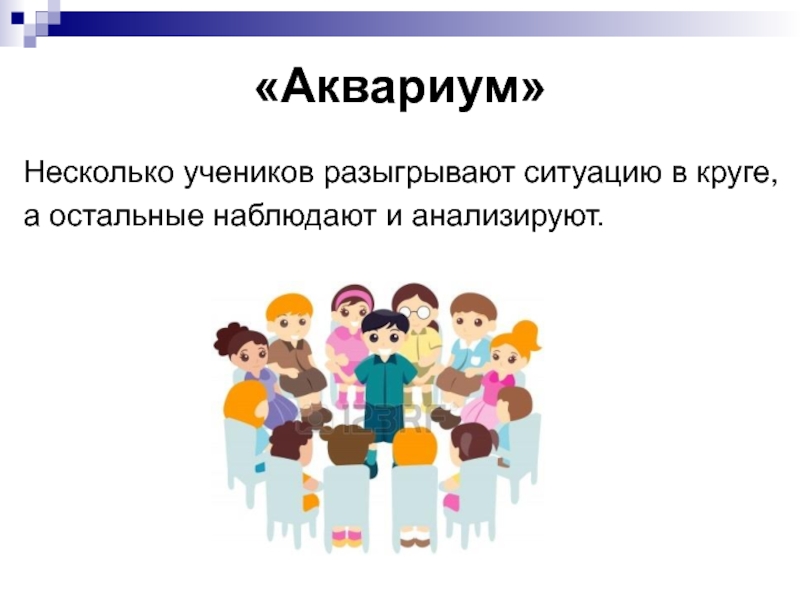 «Аквариум»

Несколько учеников разыгрывают ситуацию в круге, а остальные наблюдают и анализируют.

123RF